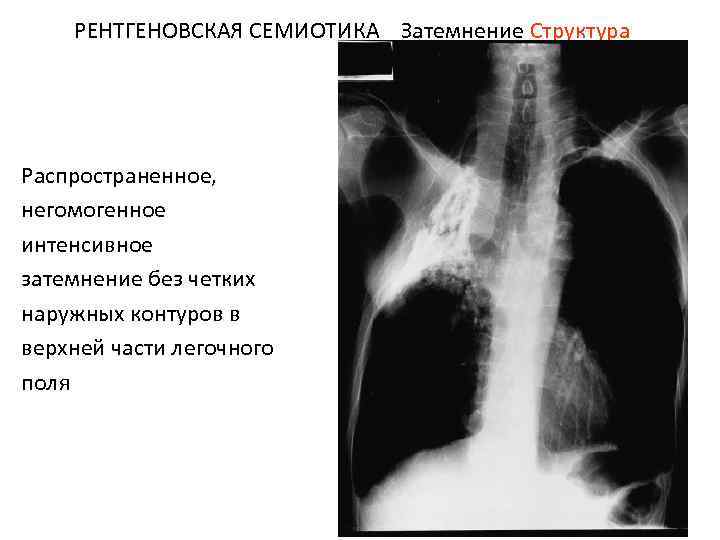 РЕНТГЕНОВСКАЯ СЕМИОТИКА Затемнение Структура

Распространенное, негомогенное интенсивное затемнение без четких наружных контуров в верхней части легочного поля